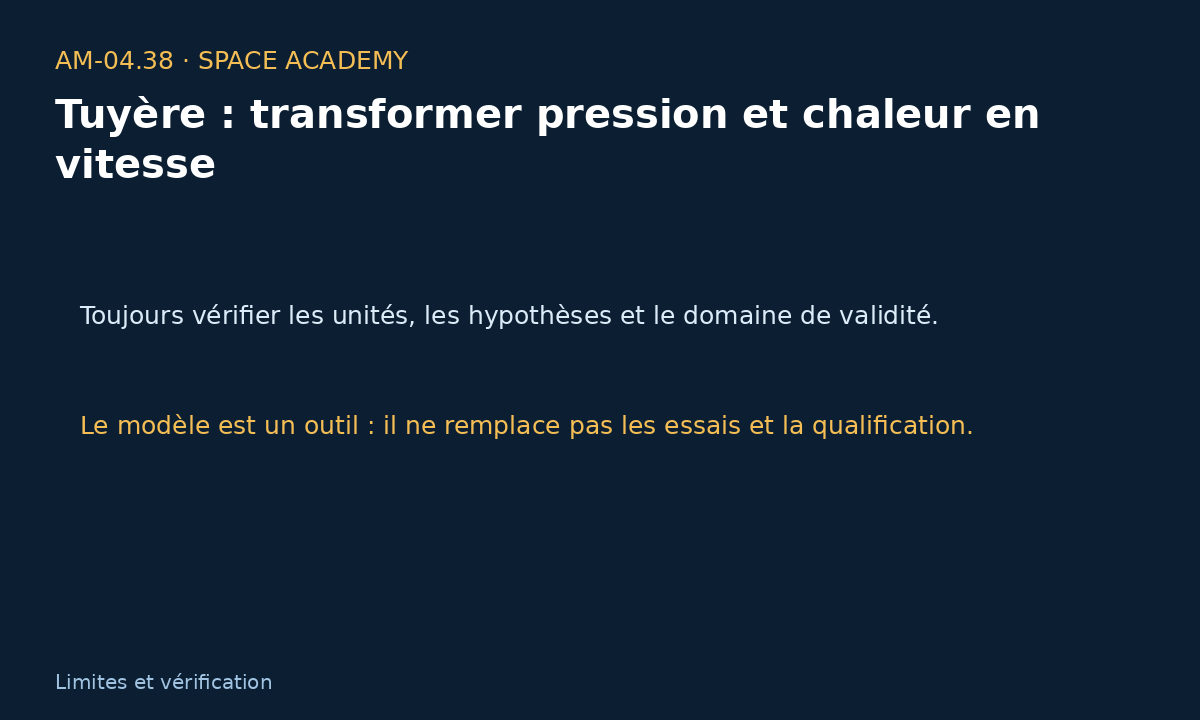 AM-04.38 · SPACE ACADEMY

Tuyère : transformer pression et chaleur en vitesse

Toujours vérifier les unités, les hypothèses et le domaine de validité.

Le modèle est un outil : il ne remplace pas les essais et la qualification.

Limites et vérification